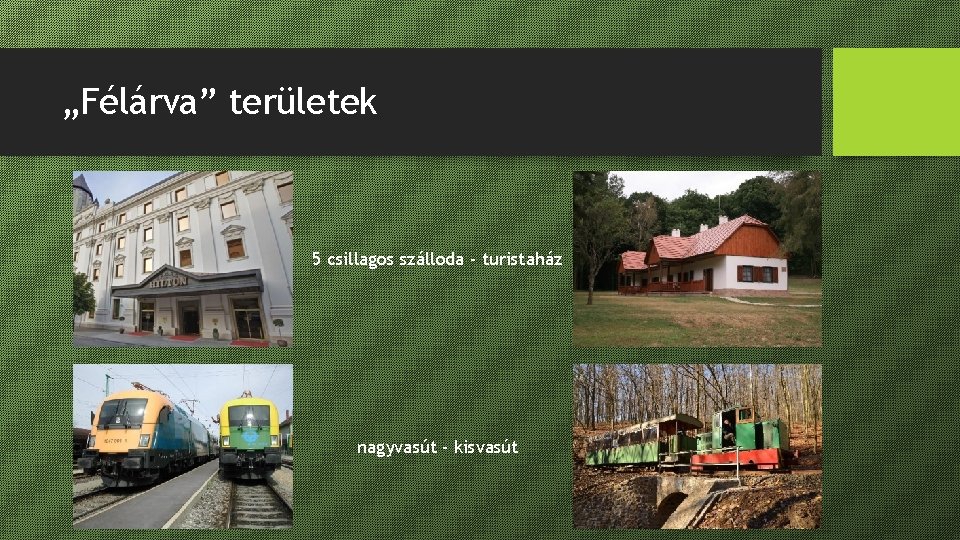 „Félárva” területek

HILTON

5 csillagos szálloda - turistaház

nagyvasút - kisvasút